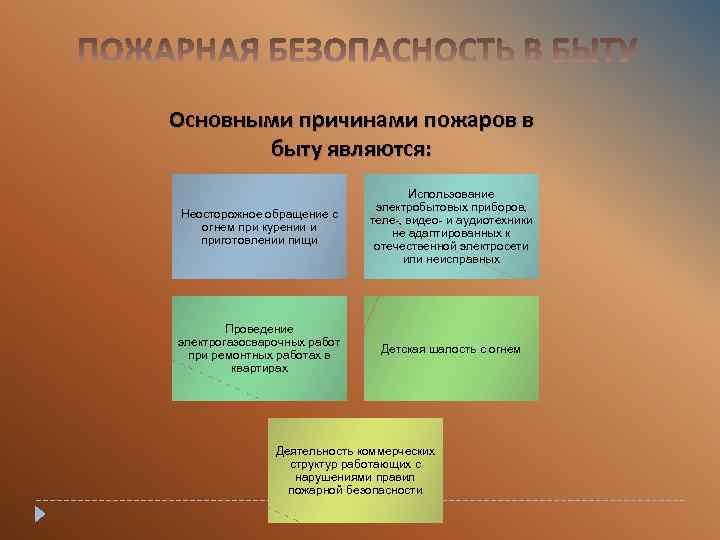 ПОЖАРНАЯ БЕЗОПАСНОСТЬ В БЫТУ

Основными причинами пожаров в быту являются:

Неосторожное обращение с огнем при курении и приготовлении пищи

Использование электробытовых приборов, теле-, видео- и аудиотехники не адаптированных к отечественной электросети или неисправных

Проведение электрогазосварочных работ при ремонтных работах в квартирах

Детская шалость с огнем

Деятельность коммерческих структур работающих с нарушениями правил пожарной безопасности